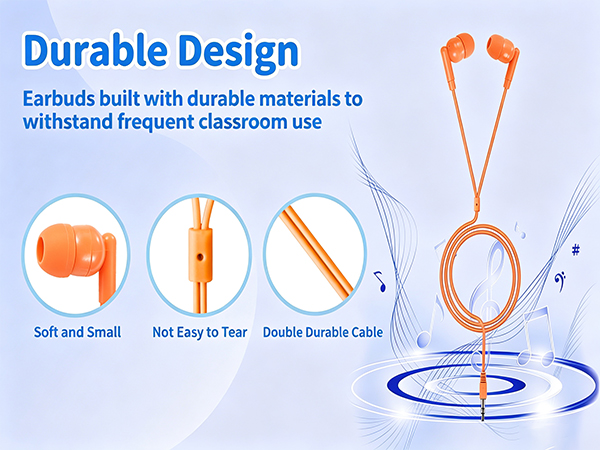 Durable Design

Earbuds built with durable materials to withstand frequent classroom use

Soft and Small

Not Easy to Tear

Double Durable Cable